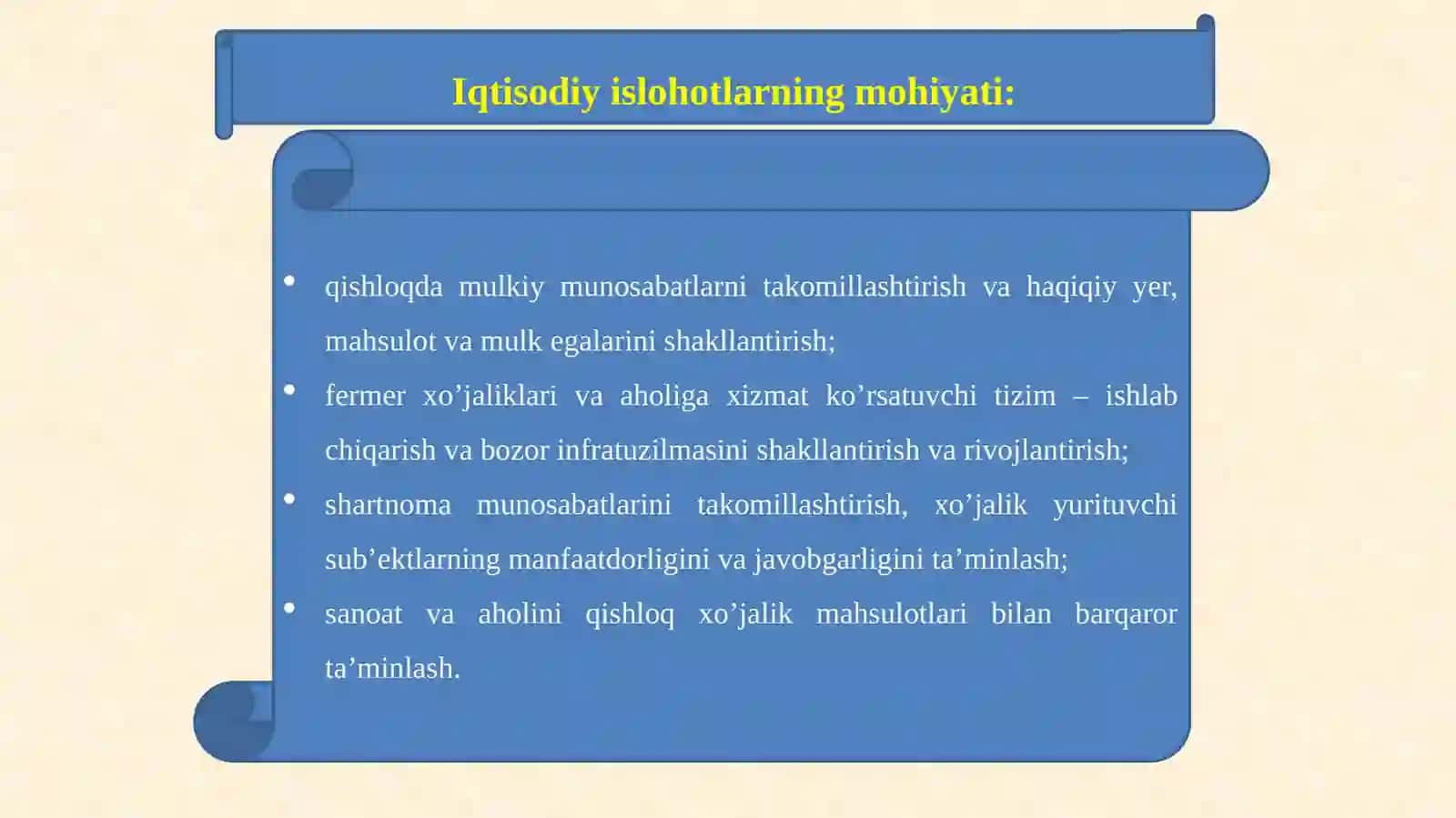 Iqtisodiy islohotlarning mohiyati:

• qishloqda mulkiy munosabatlarni takomillashtirish va haqiqiy yer, mahsulot va mulk egalarini shakllantirish;
• fermer xo’jaliklari va aholiga xizmat ko’rsatuvchi tizim – ishlab chiqarish va bozor infratuzilmasini shakllantirish va rivojlantirish;
• shartnoma munosabatlarini takomillashtirish, xo’jalik yurituvchi sub’ektlarning manfaatdorligini va javobgarligini ta’minlash;
• sanoat va aholini qishloq xo’jalik mahsulotlari bilan barqaror ta’minlash.